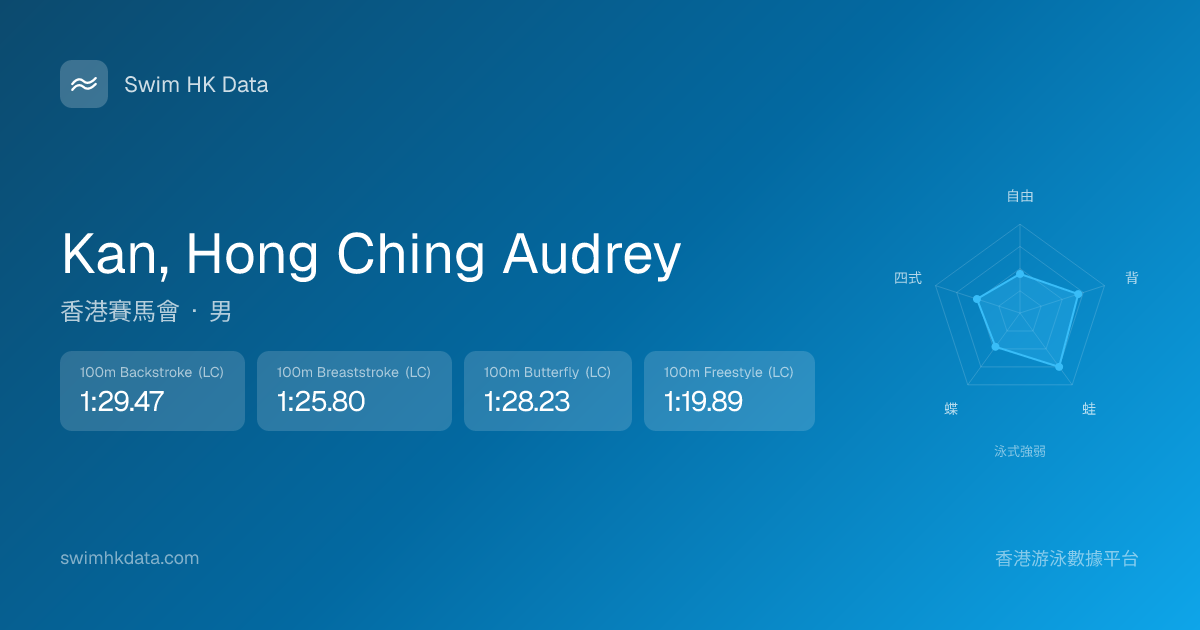 Swim HK Data

Kan, Hong Ching Audrey

香港賽馬會 · 男

100m Backstroke (LC)
1:29.47

100m Breaststroke (LC)
1:25.80

100m Butterfly (LC)
1:28.23

100m Freestyle (LC)
1:19.89

自由
背
蛙
蝶
四式
泳式強弱

swimhkdata.com

香港游泳數據平台